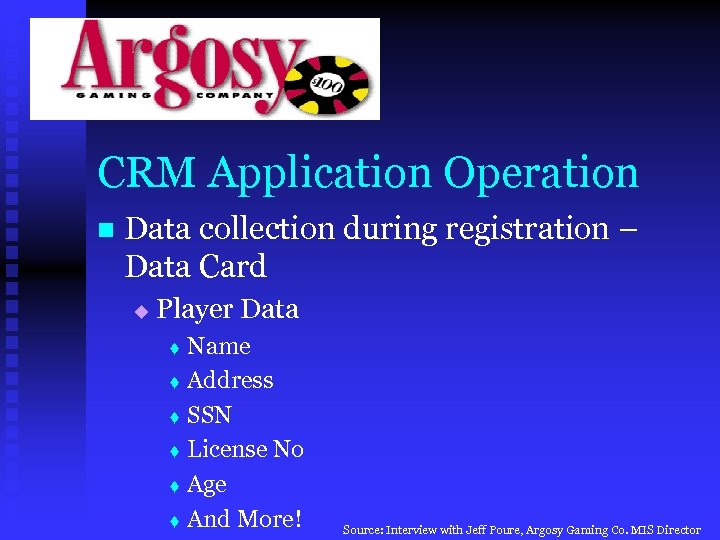 Argosy
GAMING COMPANY
$100

CRM Application Operation

Data collection during registration – Data Card

Player Data

Name

Address

SSN

License No

Age

And More!

Source: Interview with Jeff Poure, Argosy Gaming Co. MIS Director